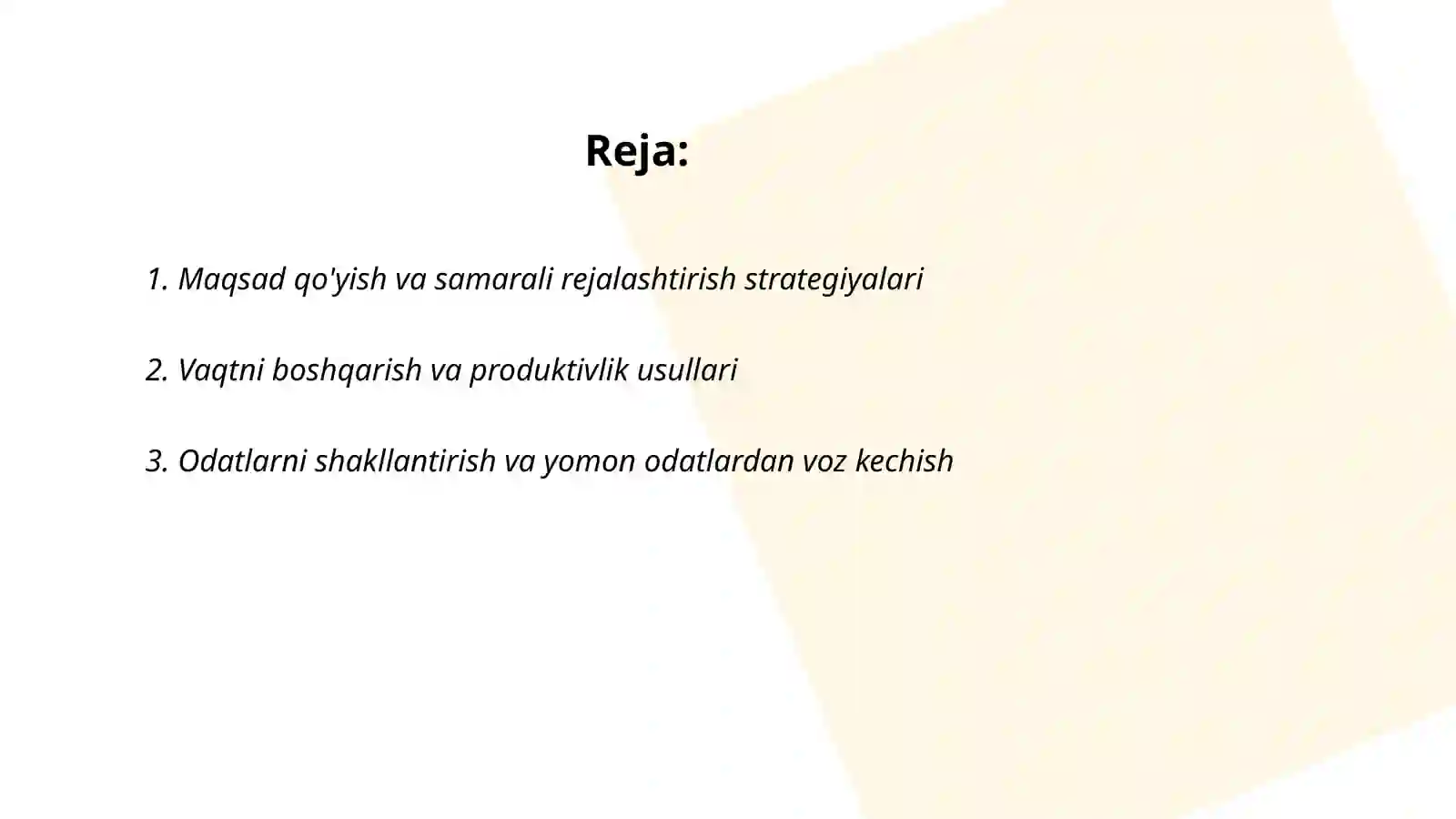 Reja:

1. Maqsad qo'yish va samarali rejalashtirish strategiyalari

2. Vaqtni boshqarish va produktivlik usullari

3. Odatlarni shakllantirish va yomon odatlardan voz kechish